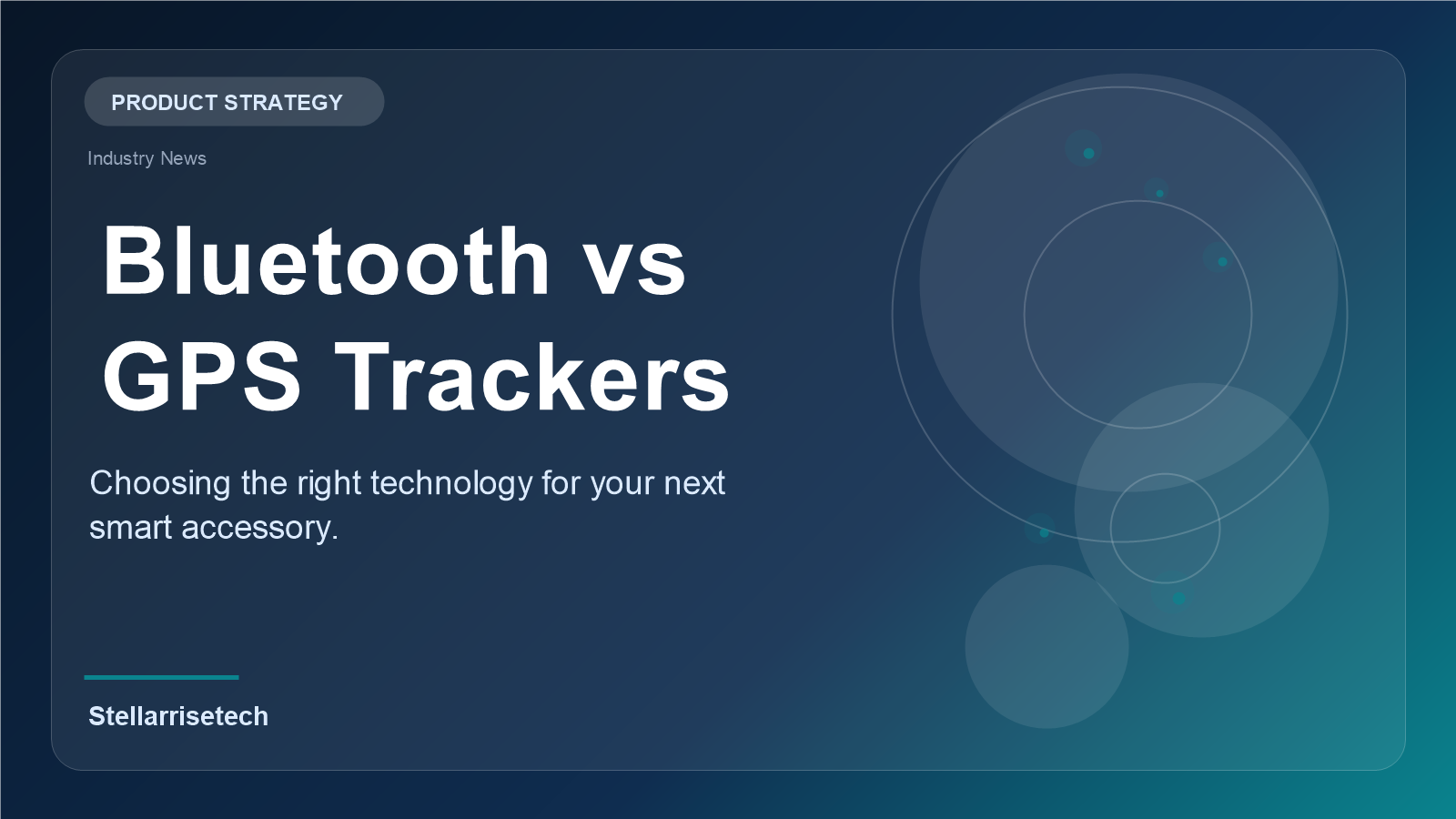 PRODUCT STRATEGY

Industry News

Bluetooth vs GPS Trackers

Choosing the right technology for your next smart accessory.

Stellarrisetech